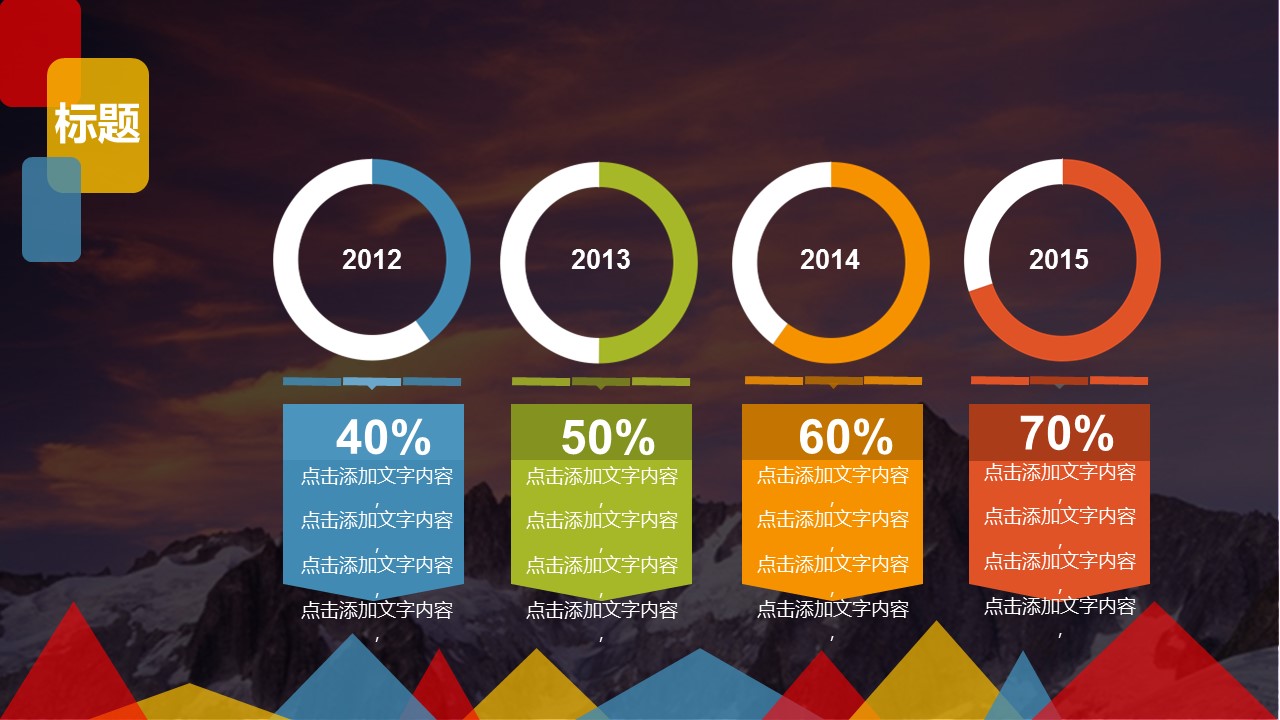 标题

2012

40%

点击添加文字内容，点击添加文字内容，点击添加文字内容，点击添加文字内容，

2013

50%

点击添加文字内容，点击添加文字内容，点击添加文字内容，点击添加文字内容，

2014

60%

点击添加文字内容，点击添加文字内容，点击添加文字内容，点击添加文字内容，

2015

70%

点击添加文字内容，点击添加文字内容，点击添加文字内容，点击添加文字内容，